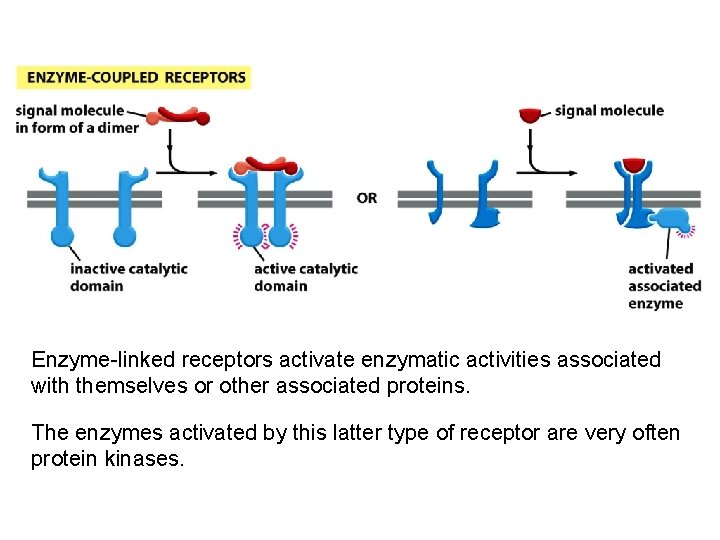 ENZYME-COUPLED RECEPTORS

signal molecule in form of a dimer

signal molecule

OR

inactive catalytic domain

active catalytic domain

activated associated enzyme

Enzyme-linked receptors activate enzymatic activities associated with themselves or other associated proteins.

The enzymes activated by this latter type of receptor are very often protein kinases.